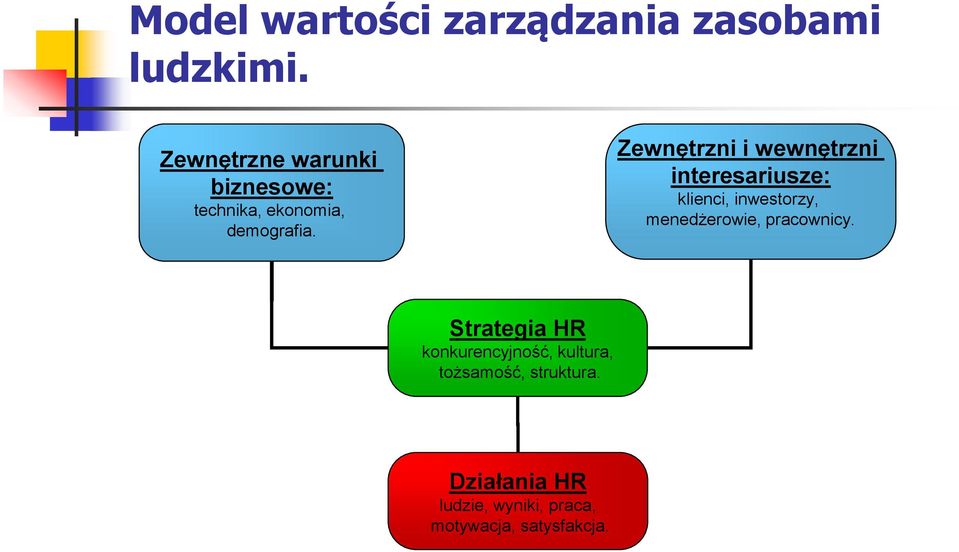 Model wartości zarządzania zasobami ludzkimi.

Zewnętrzne warunki biznesowe:
technika, ekonomia, demografia.

Zewnętrzni i wewnętrzni interesariusze:
klienci, inwestorzy, menedżerowie, pracownicy.

Strategia HR
konkurencyjność, kultura, tożsamość, struktura.

Działania HR
ludzie, wyniki, praca, motywacja, satysfakcja.